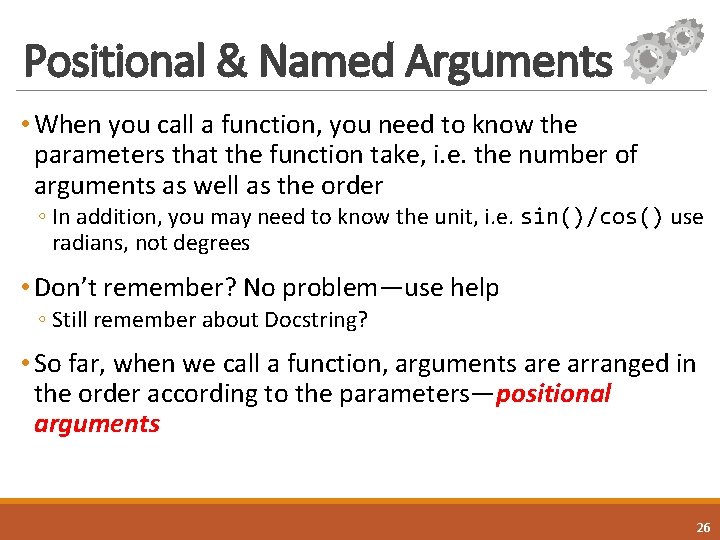 Positional & Named Arguments

• When you call a function, you need to know the parameters that the function take, i.e. the number of arguments as well as the order
◦ In addition, you may need to know the unit, i.e. sin()/cos() use radians, not degrees

• Don't remember? No problem—use help
◦ Still remember about Docstring?

• So far, when we call a function, arguments are arranged in the order according to the parameters—positional arguments

26